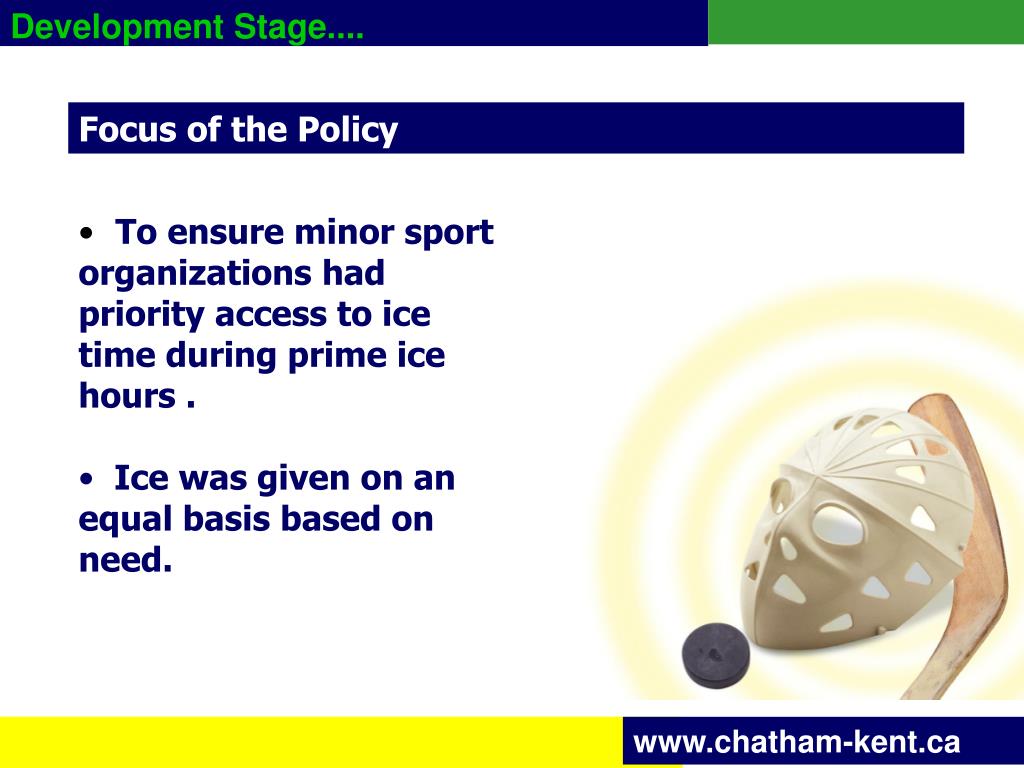 Development Stage....

Focus of the Policy

• To ensure minor sport organizations had priority access to ice time during prime ice hours .

• Ice was given on an equal basis based on need.

www.chatham-kent.ca